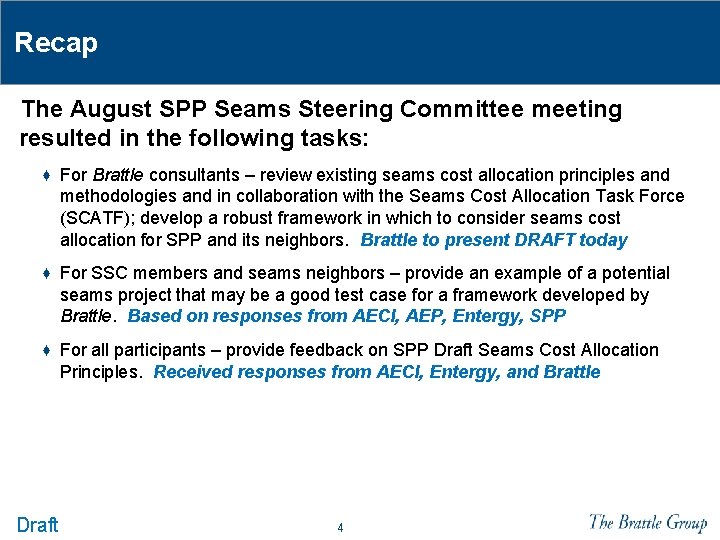 Recap

The August SPP Seams Steering Committee meeting resulted in the following tasks:

♦ For Brattle consultants – review existing seams cost allocation principles and methodologies and in collaboration with the Seams Cost Allocation Task Force (SCATF); develop a robust framework in which to consider seams cost allocation for SPP and its neighbors. Brattle to present DRAFT today

♦ For SSC members and seams neighbors – provide an example of a potential seams project that may be a good test case for a framework developed by Brattle. Based on responses from AECI, AEP, Entergy, SPP

♦ For all participants – provide feedback on SPP Draft Seams Cost Allocation Principles. Received responses from AECI, Entergy, and Brattle

Draft

4

The Brattle Group